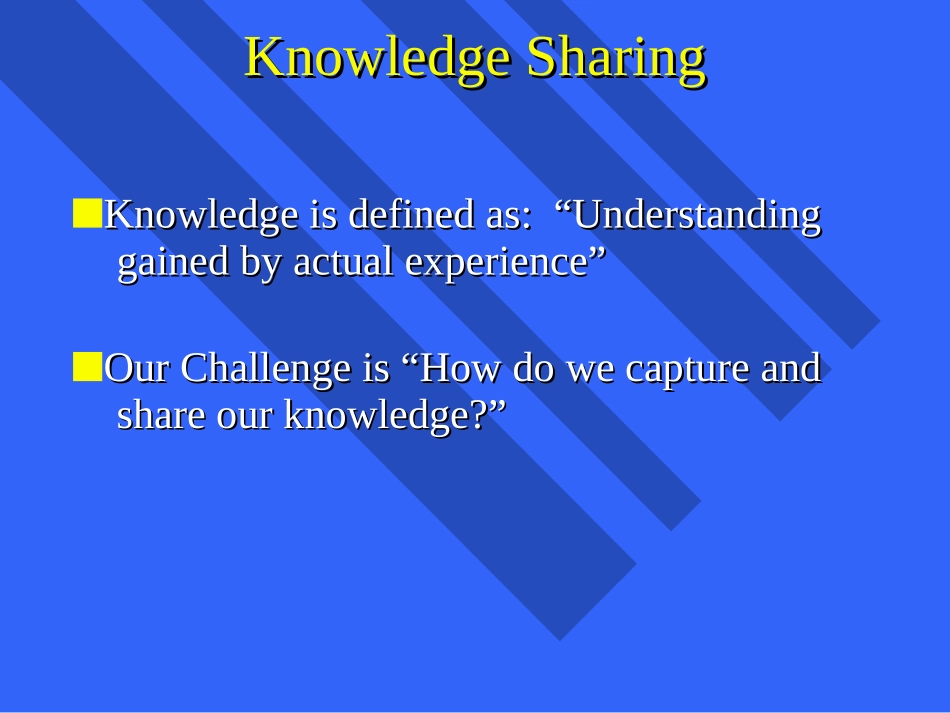 Knowledge Sharing

Knowledge is defined as: “Understanding gained by actual experience”

Our Challenge is “How do we capture and share our knowledge?”